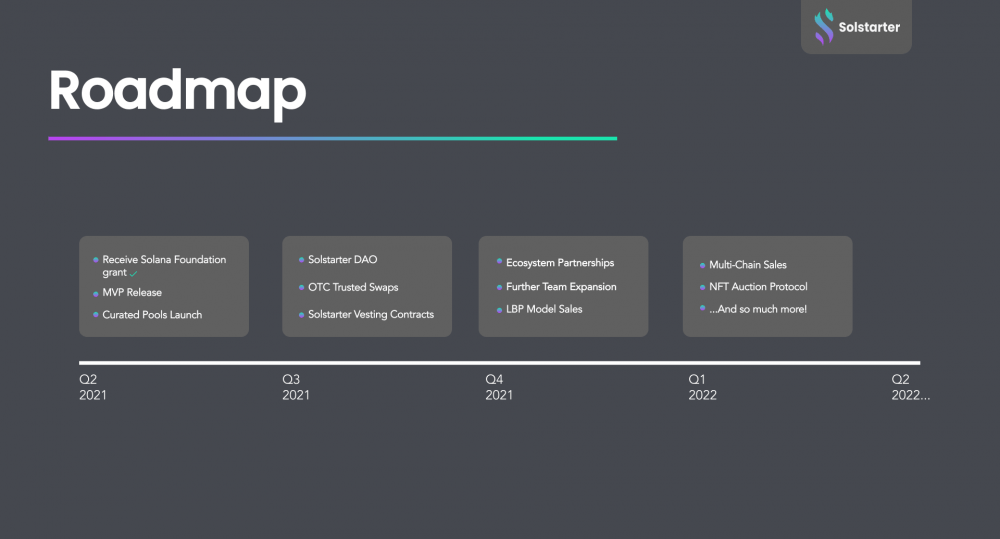 Solstarter

Roadmap

Receive Solana Foundation grant ✓
MVP Release
Curated Pools Launch

Solstarter DAO
OTC Trusted Swaps
Solstarter Vesting Contracts

Ecosystem Partnerships
Further Team Expansion
LBP Model Sales

Multi-Chain Sales
NFT Auction Protocol
...And so much more!

Q2 2021

Q3 2021

Q4 2021

Q1 2022

Q2 2022...